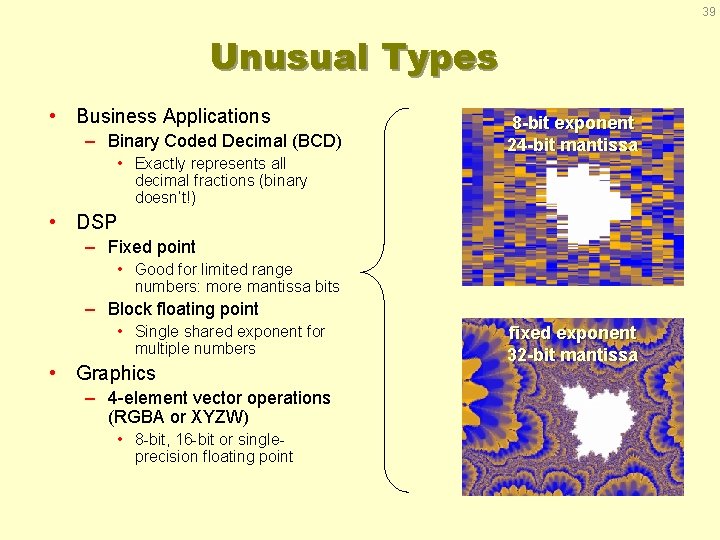 39

Unusual Types

• Business Applications
  – Binary Coded Decimal (BCD)
    • Exactly represents all decimal fractions (binary doesn't!)
• DSP
  – Fixed point
    • Good for limited range numbers: more mantissa bits
  – Block floating point
    • Single shared exponent for multiple numbers
• Graphics
  – 4-element vector operations (RGBA or XYZW)
    • 8-bit, 16-bit or single-precision floating point

8-bit exponent
24-bit mantissa

fixed exponent
32-bit mantissa